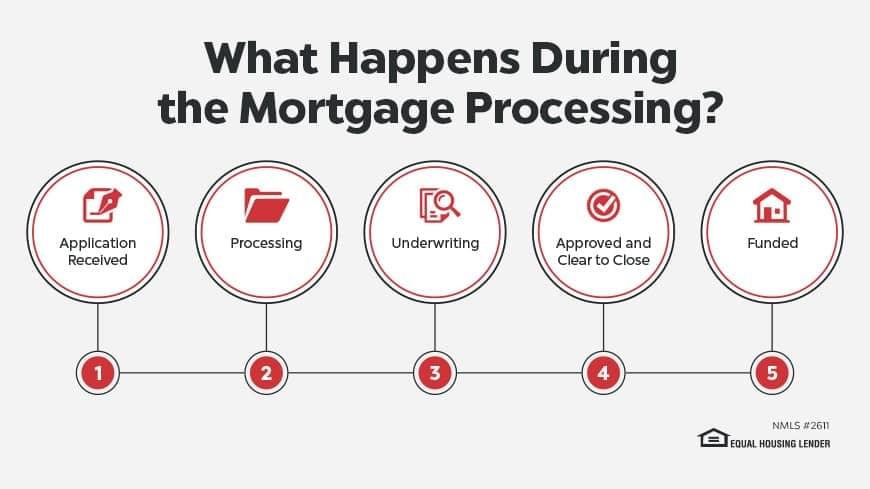 What Happens During the Mortgage Processing?

Application Received

Processing

Underwriting

Approved and Clear to Close

Funded

1

2

3

4

5

NMLS #2611

EQUAL HOUSING LENDER